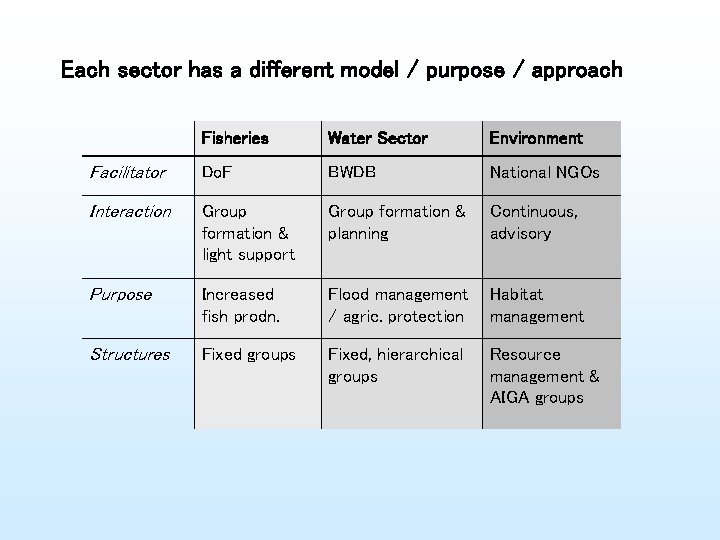 Each sector has a different model / purpose / approach

| | Fisheries | Water Sector | Environment |
|---|---|---|---|
| Facilitator | DoF | BWDB | National NGOs |
| Interaction | Group formation & light support | Group formation & planning | Continuous, advisory |
| Purpose | Increased fish prodn. | Flood management / agric. protection | Habitat management |
| Structures | Fixed groups | Fixed, hierarchical groups | Resource management & AIGA groups |